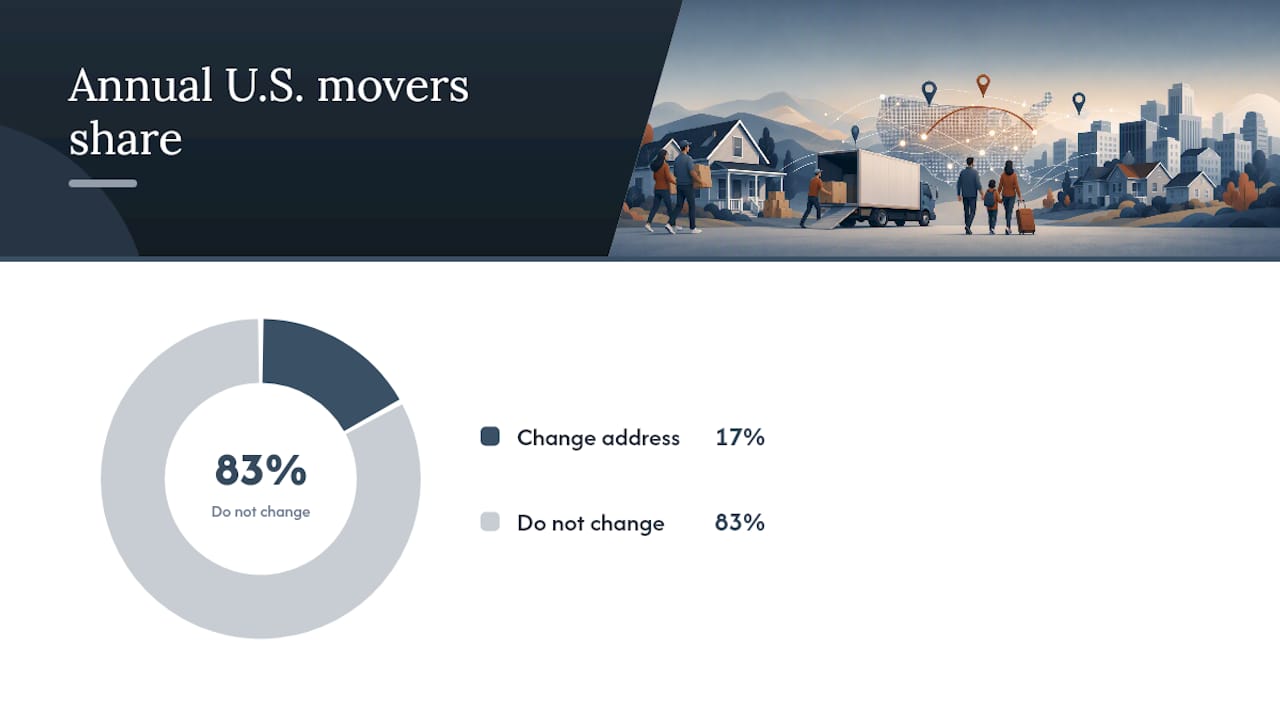 Annual U.S. movers share

83%
Do not change

Change address 17%

Do not change 83%